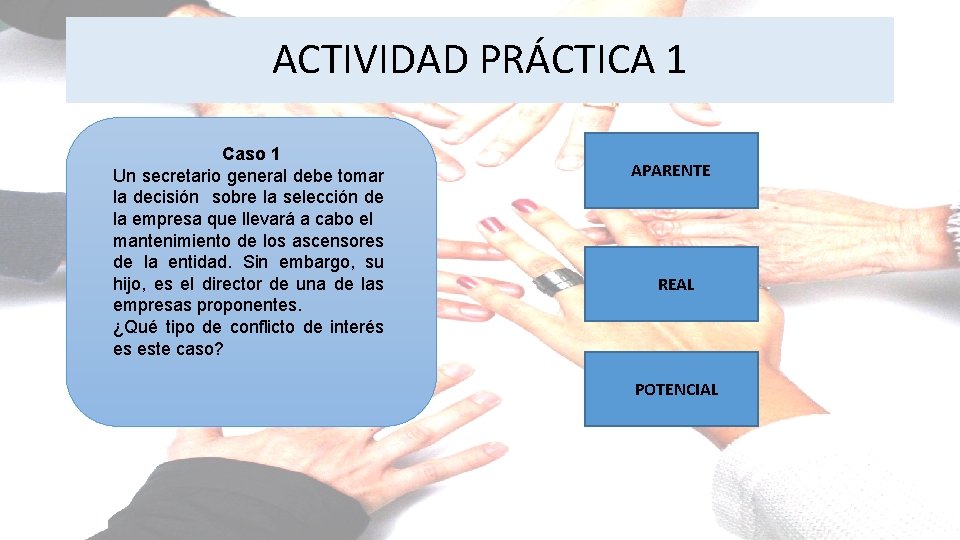 ACTIVIDAD PRÁCTICA 1

Caso 1
Un secretario general debe tomar la decisión sobre la selección de la empresa que llevará a cabo el mantenimiento de los ascensores de la entidad. Sin embargo, su hijo, es el director de una de las empresas proponentes.
¿Qué tipo de conflicto de interés es este caso?

APARENTE

REAL

POTENCIAL